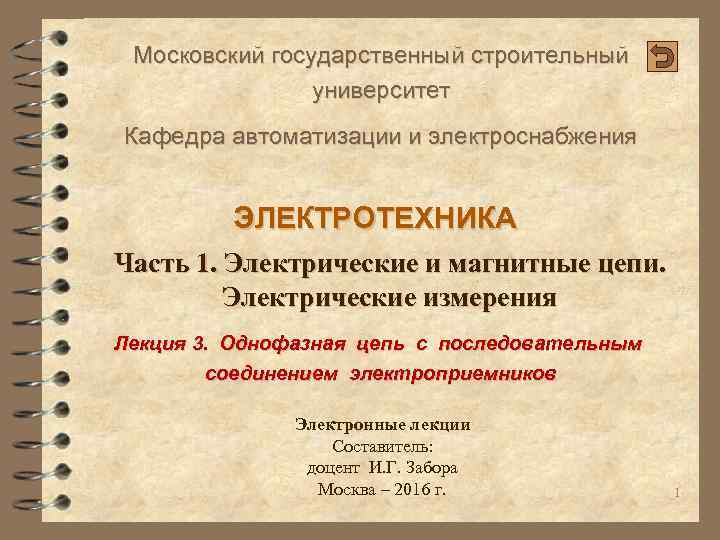 Московский государственный строительный университет

Кафедра автоматизации и электроснабжения

ЭЛЕКТРОТЕХНИКА

Часть 1. Электрические и магнитные цепи. Электрические измерения

Лекция 3. Однофазная цепь с последовательным соединением электроприемников

Электронные лекции
Составитель:
доцент И.Г. Забора
Москва – 2016 г.

1